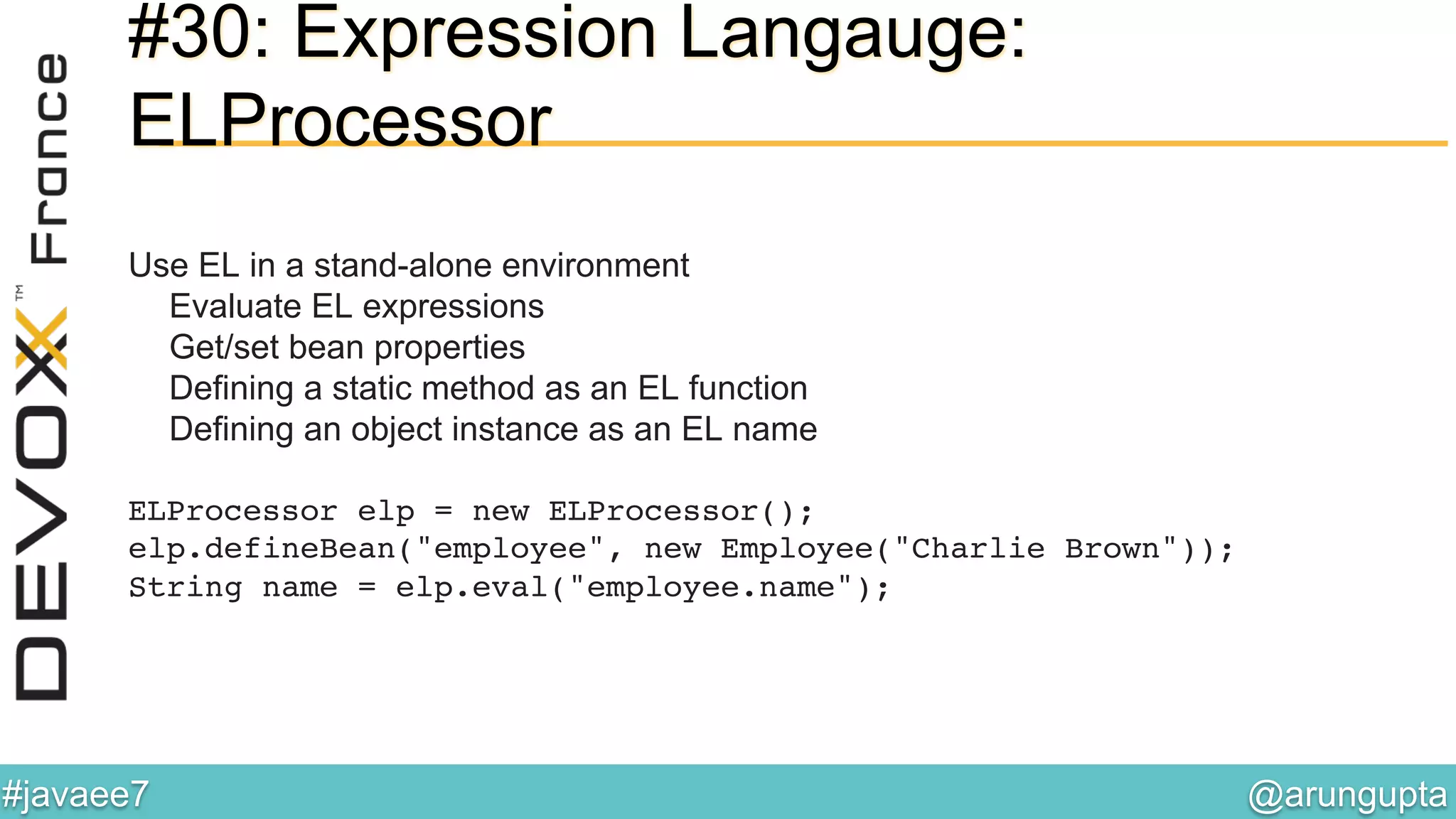 DEVOXX™ France

#30: Expression Langauge: ELProcessor

Use EL in a stand-alone environment
Evaluate EL expressions
Get/set bean properties
Defining a static method as an EL function
Defining an object instance as an EL name

ELProcessor elp = new ELProcessor();
elp.defineBean("employee", new Employee("Charlie Brown"));
String name = elp.eval("employee.name");

#javaee7

@arungupta